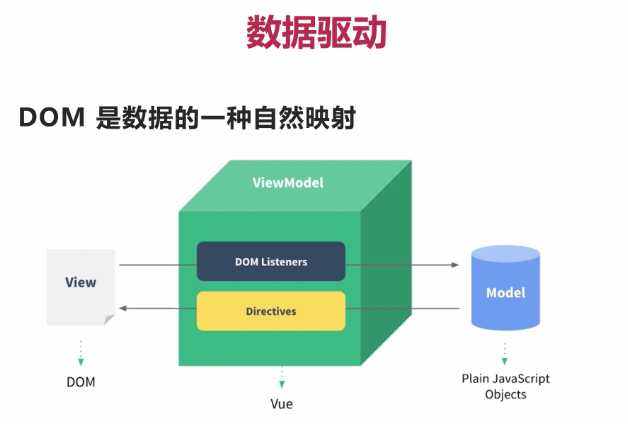 数据驱动

DOM 是数据的一种自然映射

ViewModel

View

DOM Listeners

Directives

Model

DOM

Vue

Plain JavaScript Objects